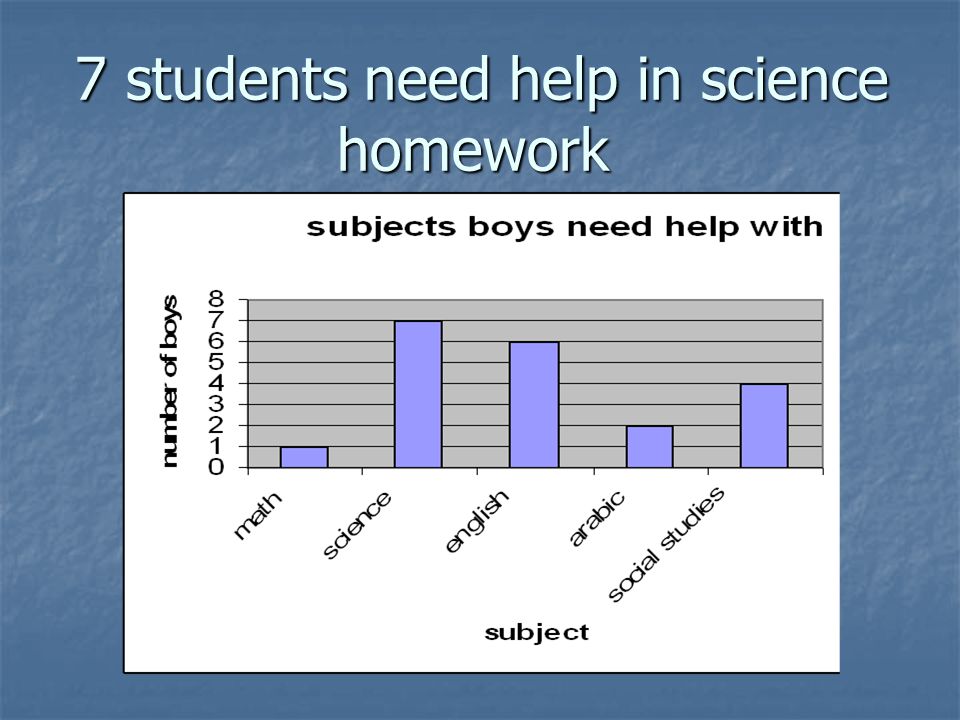 7 students need help in science homework

subjects boys need help with

number of boys

8
7
6
5
4
3
2
1
0

math
science
english
arabic
social studies

subject